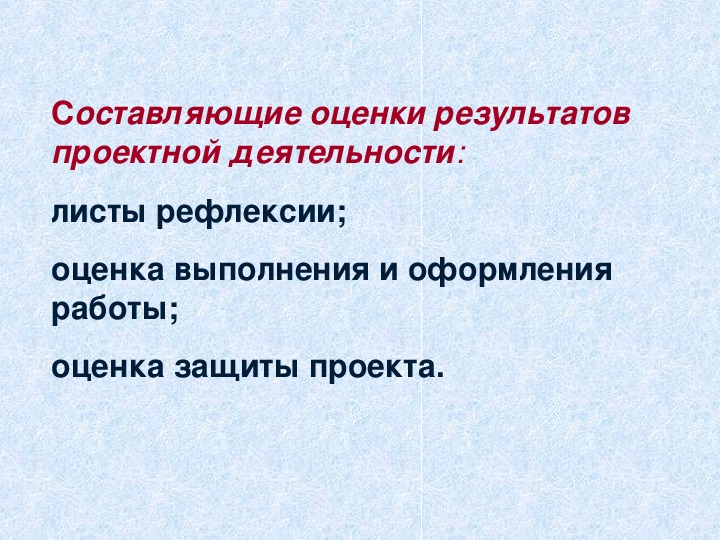 Составляющие оценки результатов проектной деятельности:

листы рефлексии;

оценка выполнения и оформления работы;

оценка защиты проекта.